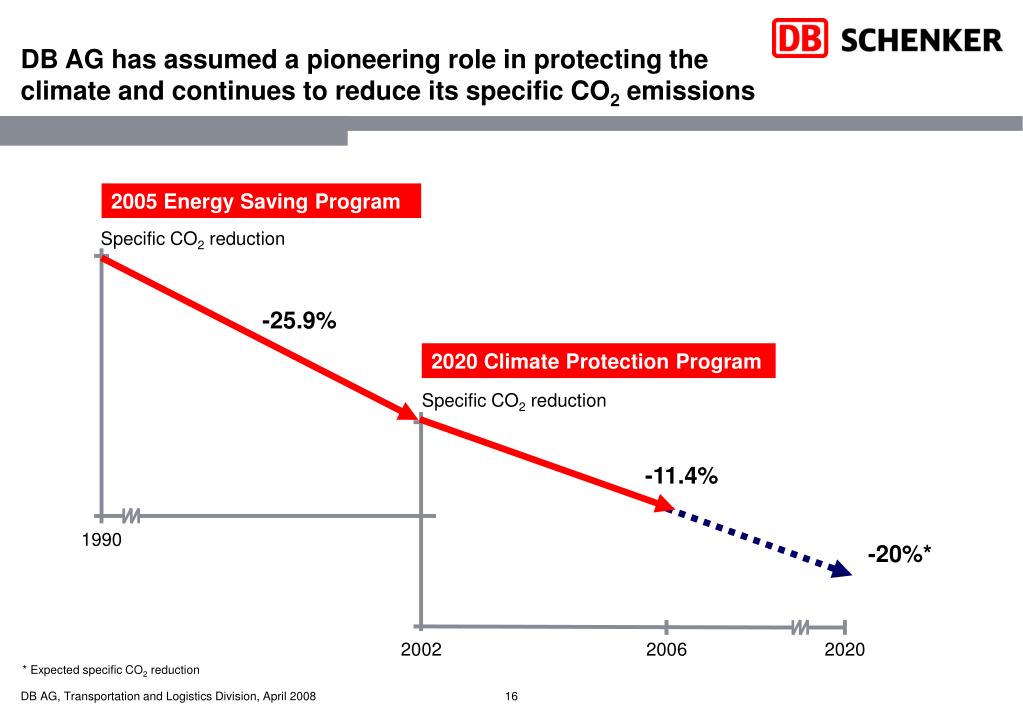 DB SCHENKER

DB AG has assumed a pioneering role in protecting the climate and continues to reduce its specific $CO_2$ emissions

2005 Energy Saving Program

Specific $CO_2$ reduction

-25.9%

2020 Climate Protection Program

Specific $CO_2$ reduction

-11.4%

-20%*

1990

2002

2006

2020

* Expected specific $CO_2$ reduction

DB AG, Transportation and Logistics Division, April 2008

16